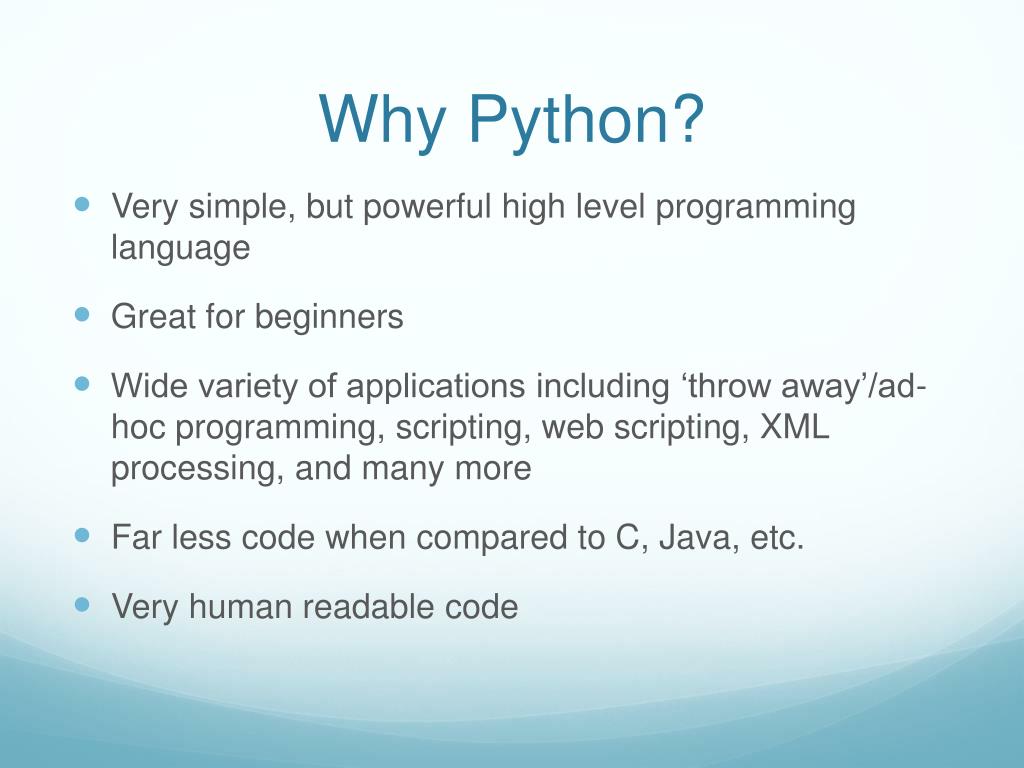 Why Python?

- Very simple, but powerful high level programming language
- Great for beginners
- Wide variety of applications including ‘throw away’/ad-hoc programming, scripting, web scripting, XML processing, and many more
- Far less code when compared to C, Java, etc.
- Very human readable code